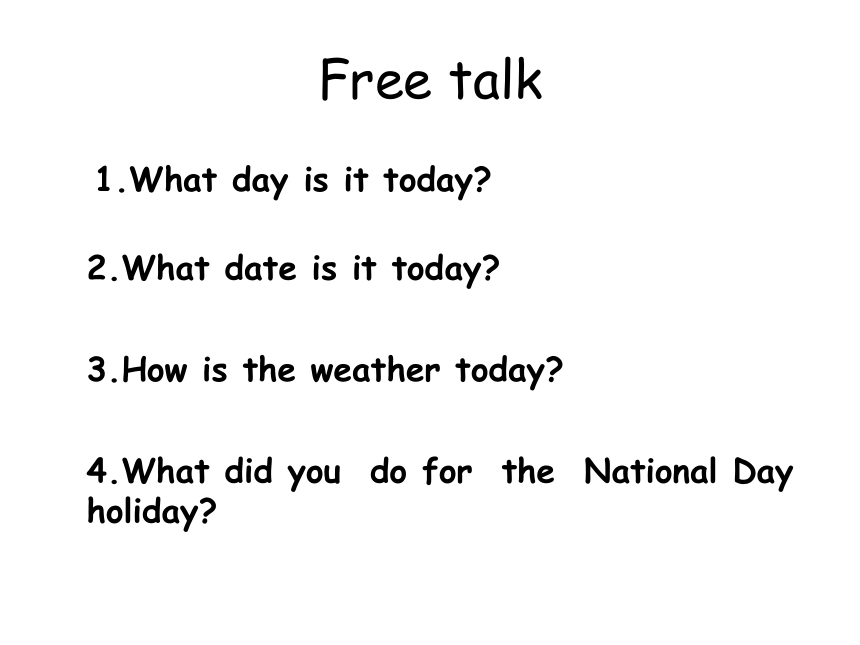 Free talk

1.What day is it today?

2.What date is it today?

3.How is the weather today?

4.What did you do for the National Day holiday?